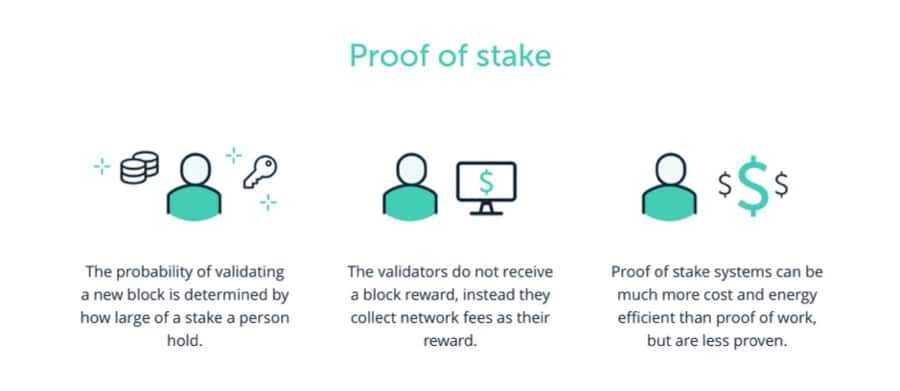 Proof of stake

The probability of validating a new block is determined by how large of a stake a person hold.

The validators do not receive a block reward, instead they collect network fees as their reward.

Proof of stake systems can be much more cost and energy efficient than proof of work, but are less proven.